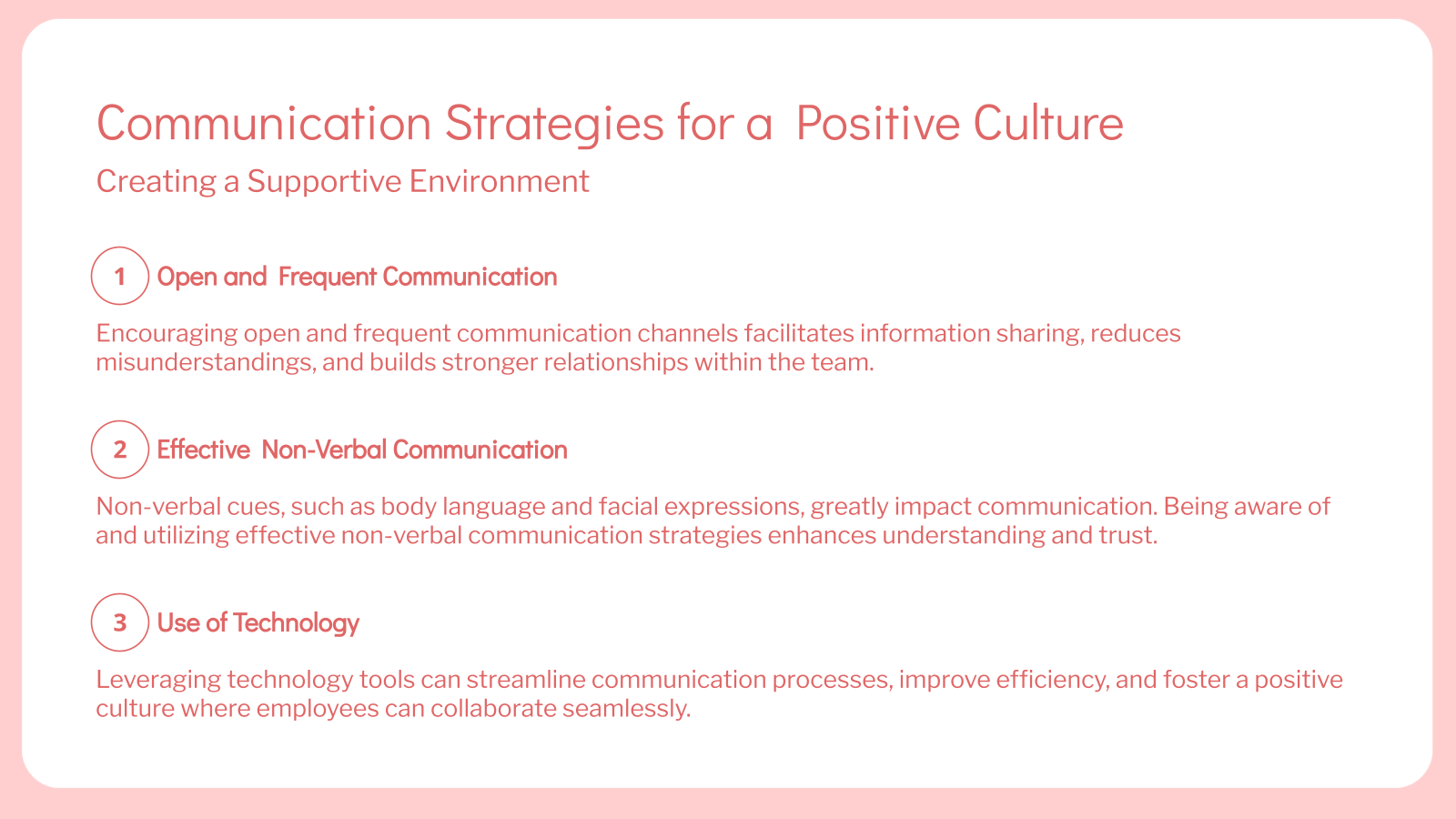 Communication Strategies for a Positive Culture

Creating a Supportive Environment

1 Open and Frequent Communication

Encouraging open and frequent communication channels facilitates information sharing, reduces misunderstandings, and builds stronger relationships within the team.

2 Effective Non-Verbal Communication

Non-verbal cues, such as body language and facial expressions, greatly impact communication. Being aware of and utilizing effective non-verbal communication strategies enhances understanding and trust.

3 Use of Technology

Leveraging technology tools can streamline communication processes, improve efficiency, and foster a positive culture where employees can collaborate seamlessly.